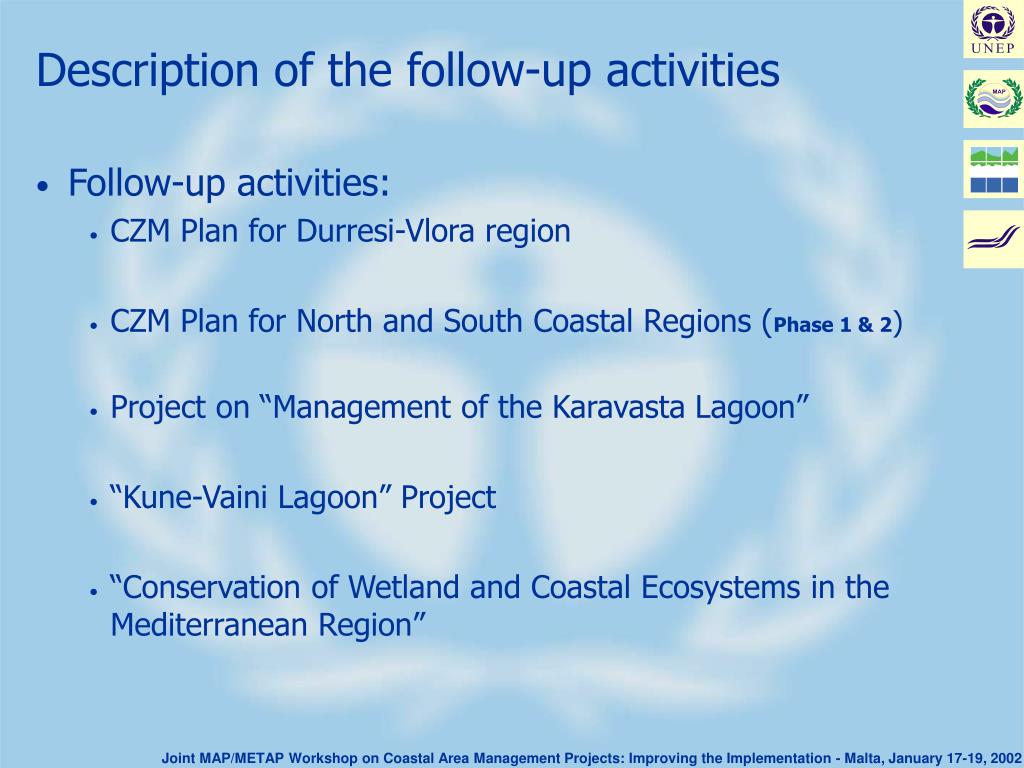 UNEP

MAP

Description of the follow-up activities

• Follow-up activities:
• CZM Plan for Durresi-Vlora region

• CZM Plan for North and South Coastal Regions (Phase 1 & 2)

• Project on “Management of the Karavasta Lagoon”

• “Kune-Vaini Lagoon” Project

• “Conservation of Wetland and Coastal Ecosystems in the Mediterranean Region”

Joint MAP/METAP Workshop on Coastal Area Management Projects: Improving the Implementation - Malta, January 17-19, 2002